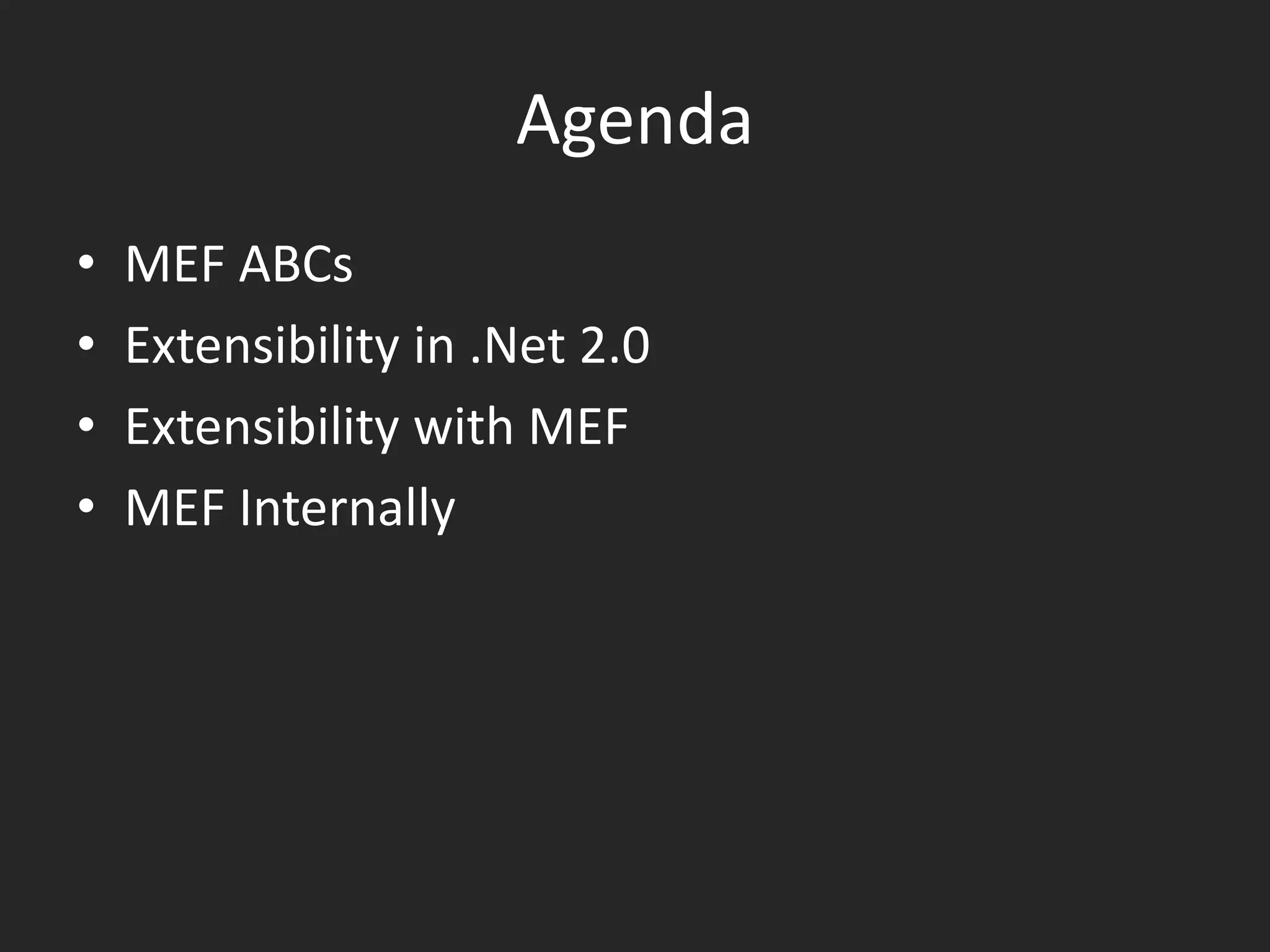 Agenda

• MEF ABCs
• Extensibility in .Net 2.0
• Extensibility with MEF
• MEF Internally